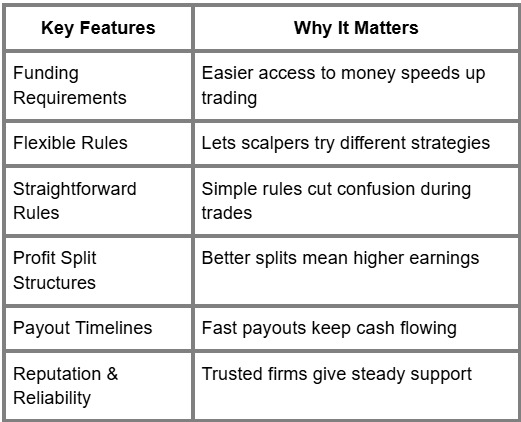 | Key Features | Why It Matters |
|---|---|
| Funding Requirements | Easier access to money speeds up trading |
| Flexible Rules | Lets scalpers try different strategies |
| Straightforward Rules | Simple rules cut confusion during trades |
| Profit Split Structures | Better splits mean higher earnings |
| Payout Timelines | Fast payouts keep cash flowing |
| Reputation & Reliability | Trusted firms give steady support |